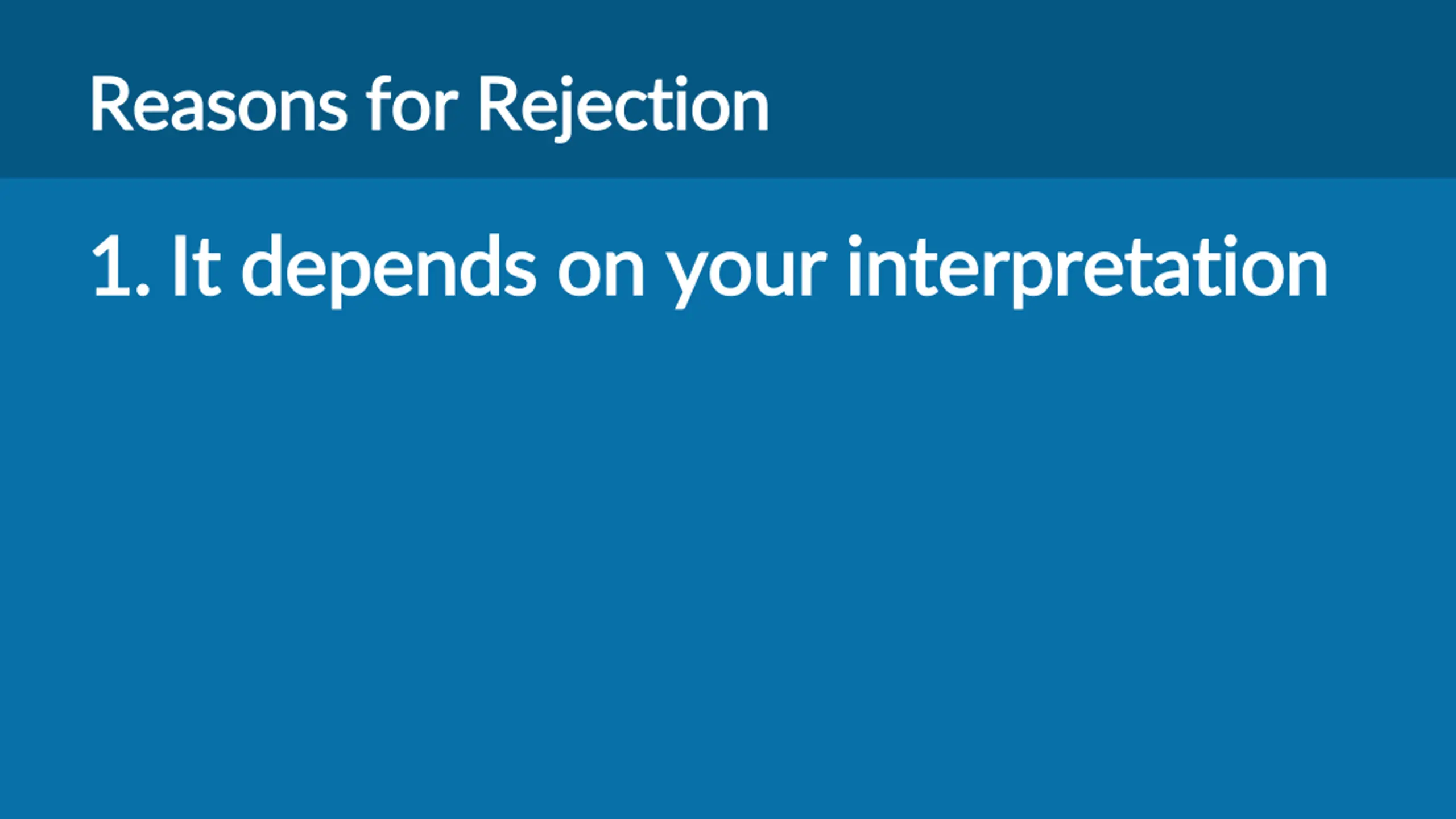 Reasons for Rejection

1. It depends on your interpretation